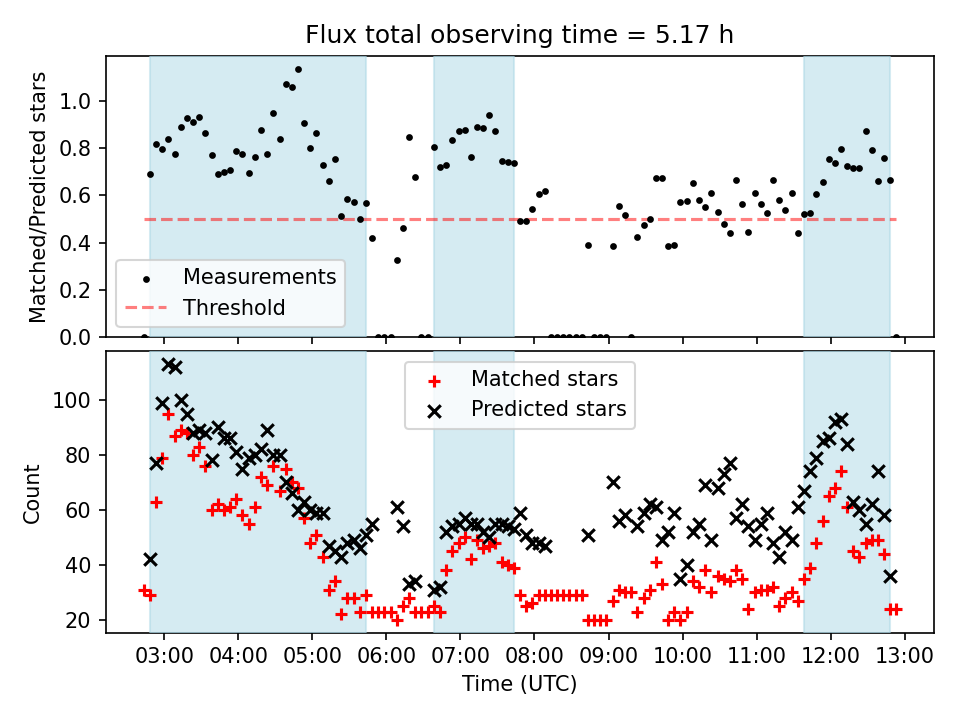 Flux total observing time = 5.17 h

Matched/Predicted stars

1.0
0.8
0.6
0.4
0.2
0.0

Measurements
Threshold

Count

100
80
60
40
20

Matched stars
Predicted stars

03:00 04:00 05:00 06:00 07:00 08:00 09:00 10:00 11:00 12:00 13:00

Time (UTC)